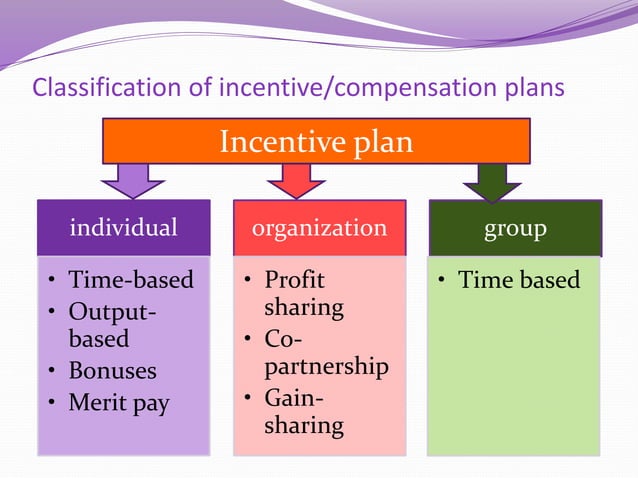 Classification of incentive/compensation plans

Incentive plan

individual

• Time-based
• Output-based
• Bonuses
• Merit pay

organization

• Profit sharing
• Co-partnership
• Gain-sharing

group

• Time based